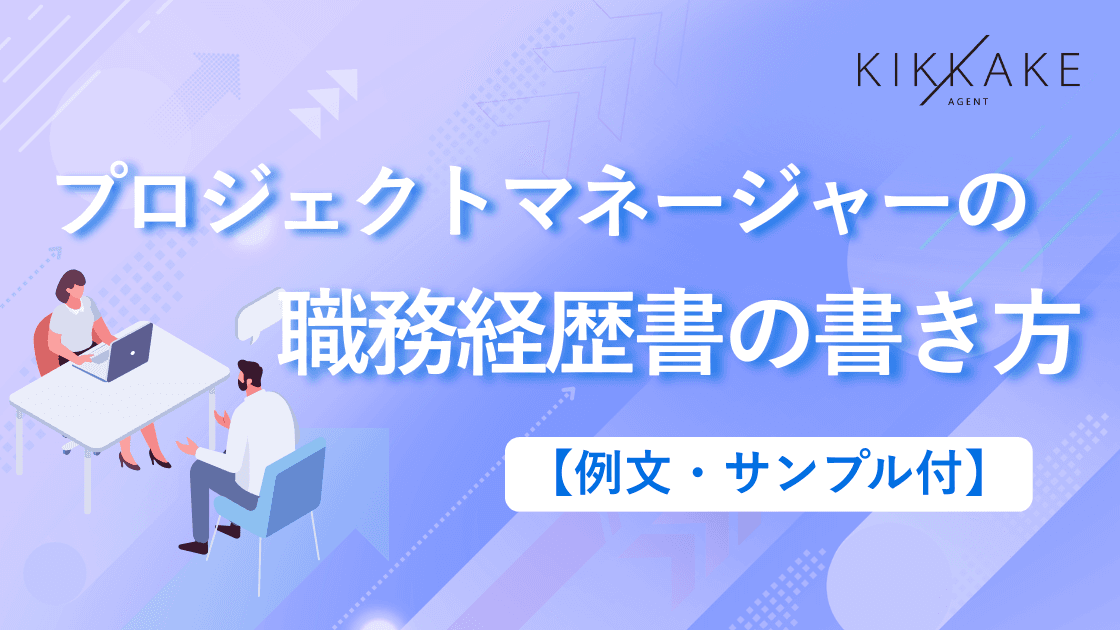 KIKKAKE
AGENT

プロジェクトマネージャーの
職務経歴書の書き方

【例文・サンプル付】